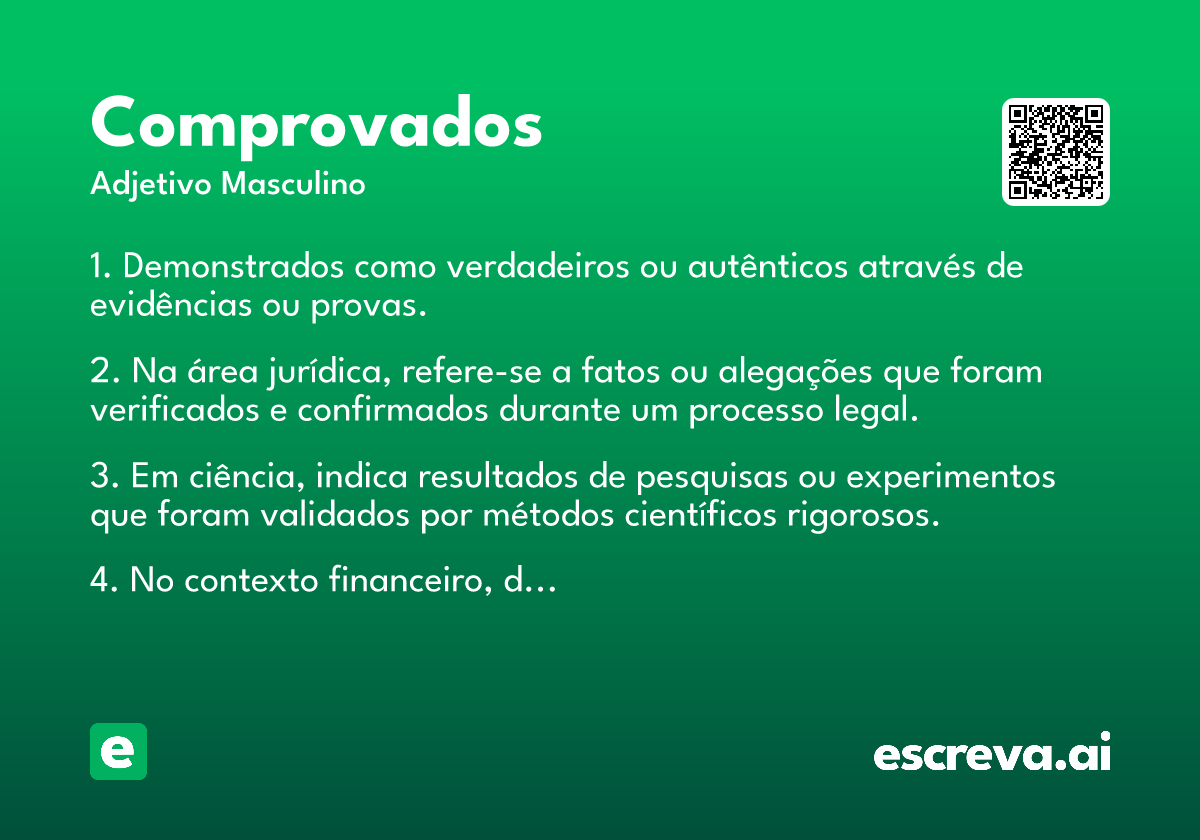 Comprovados
Adjetivo Masculino

1. Demonstrados como verdadeiros ou autênticos através de evidências ou provas.

2. Na área jurídica, refere-se a fatos ou alegações que foram verificados e confirmados durante um processo legal.

3. Em ciência, indica resultados de pesquisas ou experimentos que foram validados por métodos científicos rigorosos.

4. No contexto financeiro, d...

e

escreva.ai